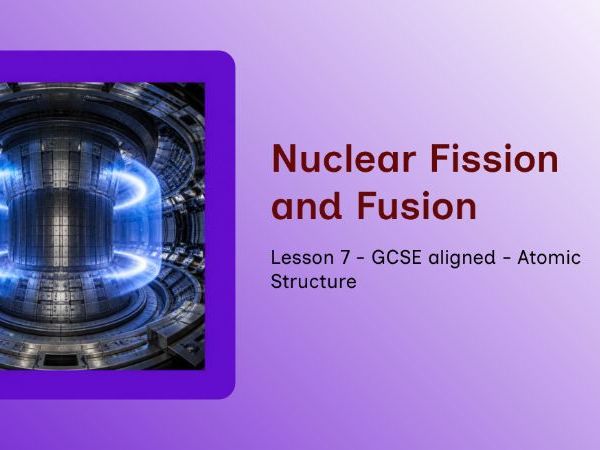 Nuclear Fission and Fusion

Lesson 7 - GCSE aligned - Atomic Structure